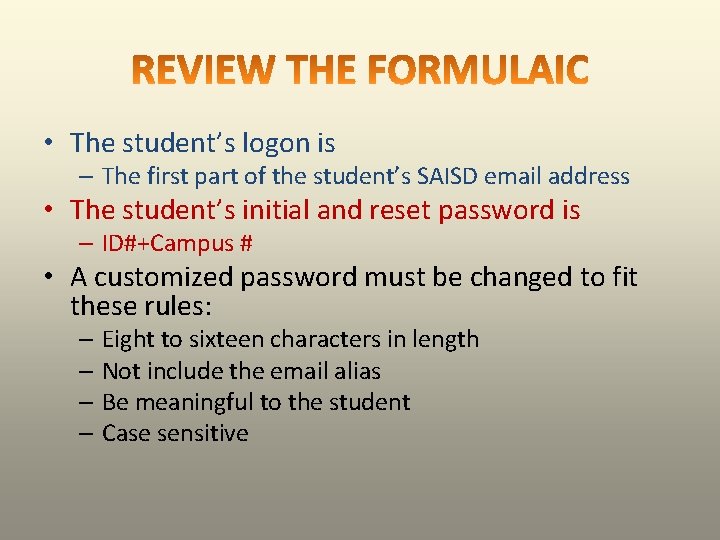 REVIEW THE FORMULAIC

• The student's logon is
  – The first part of the student's SAISD email address
• The student's initial and reset password is
  – ID#+Campus #
• A customized password must be changed to fit these rules:
  – Eight to sixteen characters in length
  – Not include the email alias
  – Be meaningful to the student
  – Case sensitive